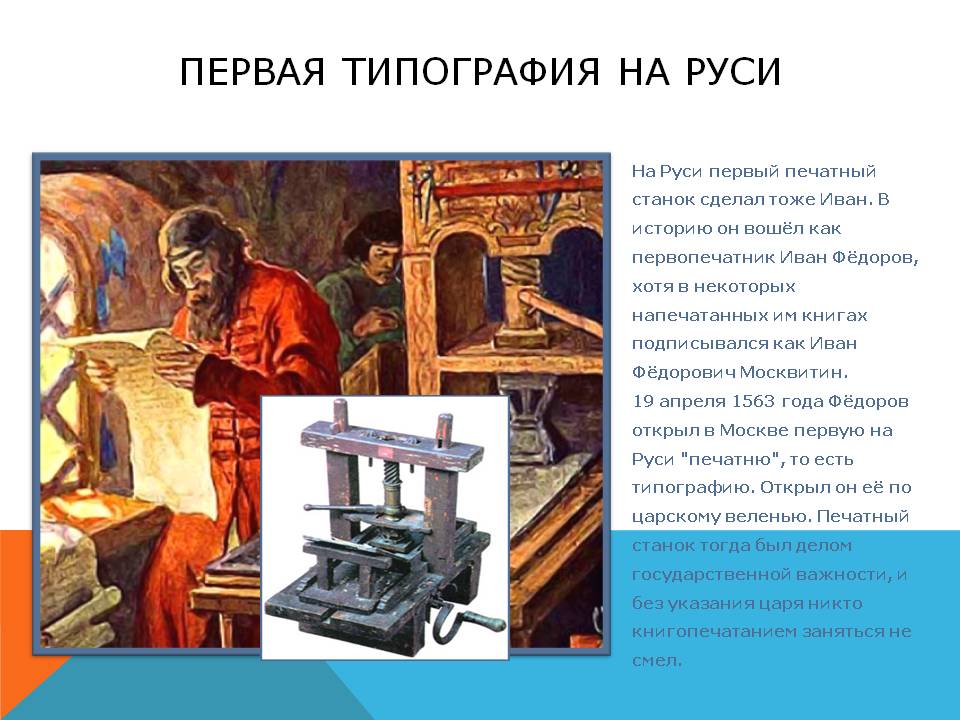 ПЕРВАЯ ТИПОГРАФИЯ НА РУСИ

На Руси первый печатный станок сделал тоже Иван. В историю он вошёл как первопечатник Иван Фёдоров, хотя в некоторых напечатанных им книгах подписывался как Иван Фёдорович Москвитин.
19 апреля 1563 года Фёдоров открыл в Москве первую на Руси "печатню", то есть типографию. Открыл он её по царскому веленью. Печатный станок тогда был делом государственной важности, и без указания царя никто книгопечатанием заняться не смел.